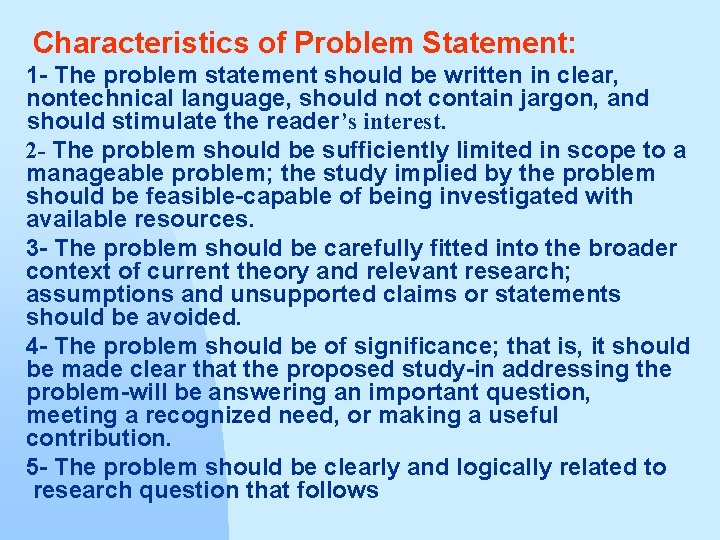 Characteristics of Problem Statement:

1- The problem statement should be written in clear, nontechnical language, should not contain jargon, and should stimulate the reader's interest.

2- The problem should be sufficiently limited in scope to a manageable problem; the study implied by the problem should be feasible-capable of being investigated with available resources.

3- The problem should be carefully fitted into the broader context of current theory and relevant research; assumptions and unsupported claims or statements should be avoided.

4- The problem should be of significance; that is, it should be made clear that the proposed study-in addressing the problem-will be answering an important question, meeting a recognized need, or making a useful contribution.

5- The problem should be clearly and logically related to research question that follows